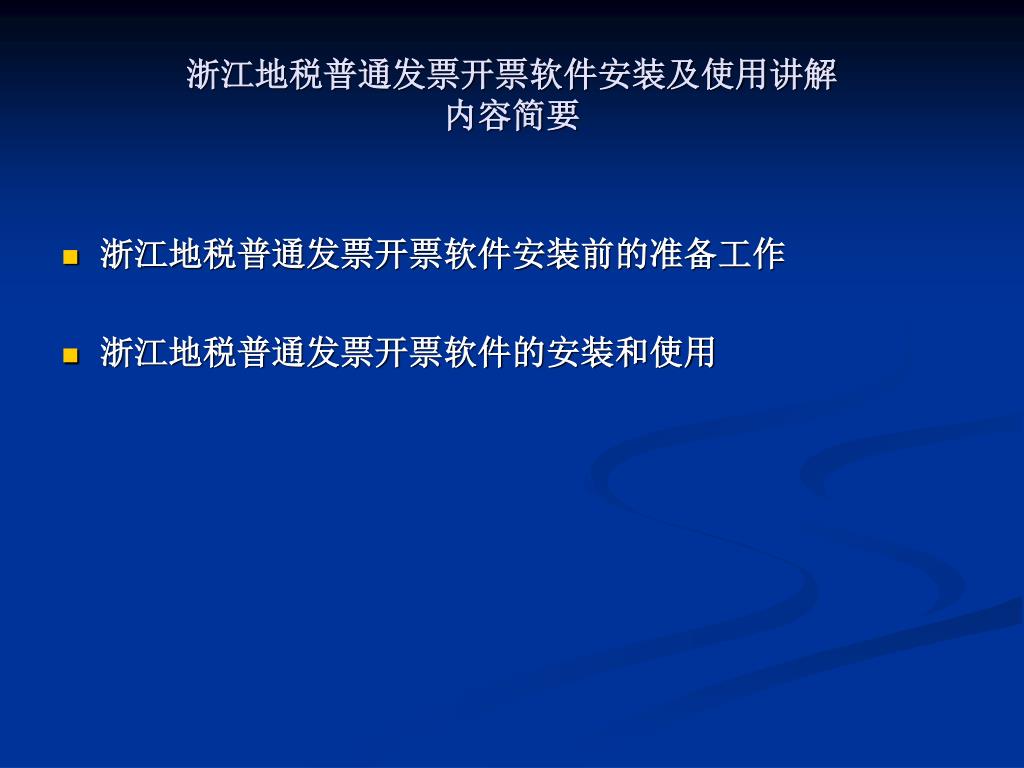 浙江地税普通发票开票软件安装及使用讲解
内容简要

浙江地税普通发票开票软件安装前的准备工作

浙江地税普通发票开票软件的安装和使用